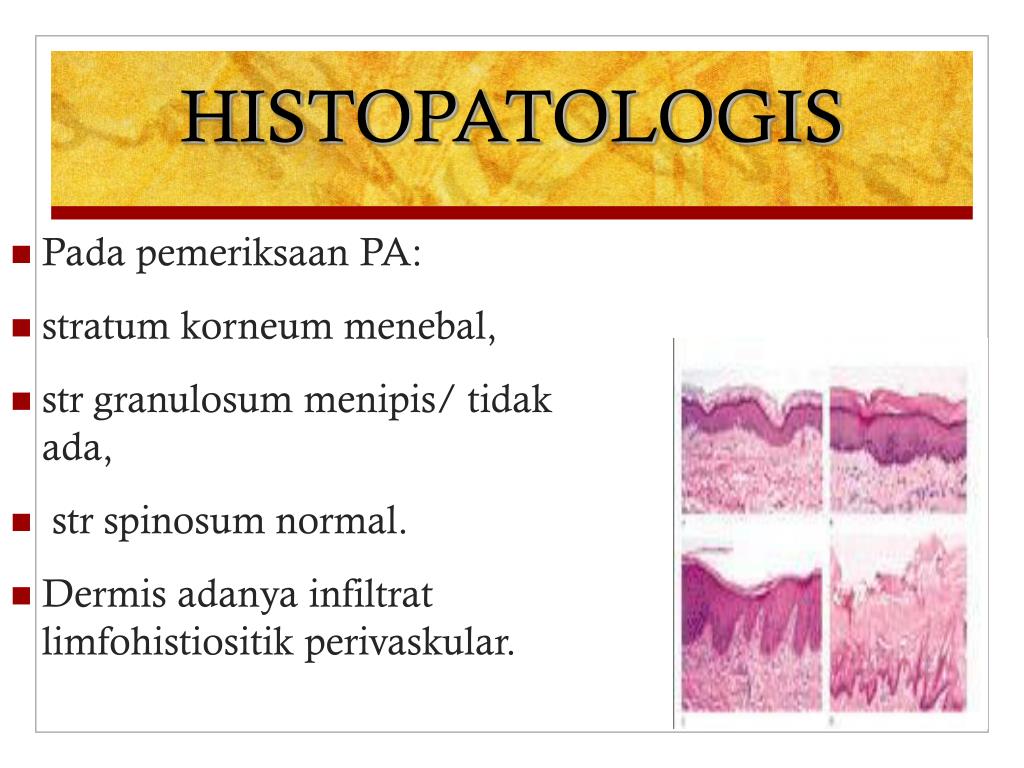 HISTOPATOLOGIS

Pada pemeriksaan PA:

stratum korneum menebal,

str granulosum menipis/ tidak ada,

str spinosum normal.

Dermis adanya infiltrat limfohistiositik perivaskular.